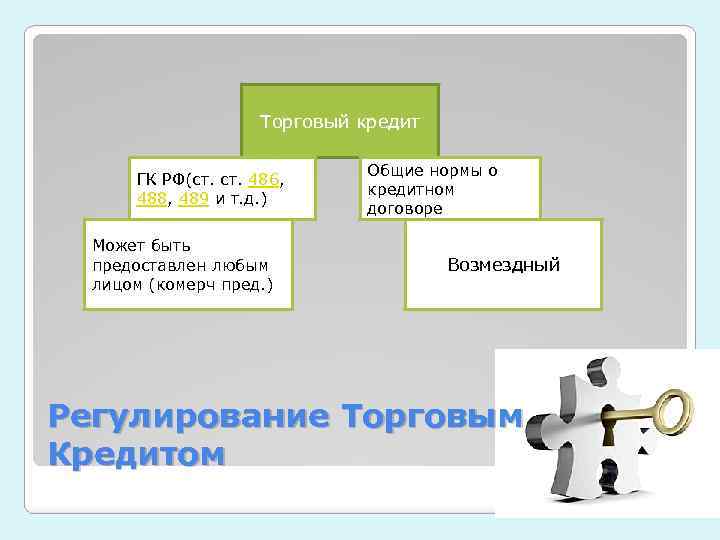 Торговый кредит

ГК РФ(ст. ст. 486, 488, 489 и т.д.)

Общие нормы о кредитном договоре

Может быть предоставлен любым лицом (комерч пред.)

Возмездный

Регулирование Торговым Кредитом